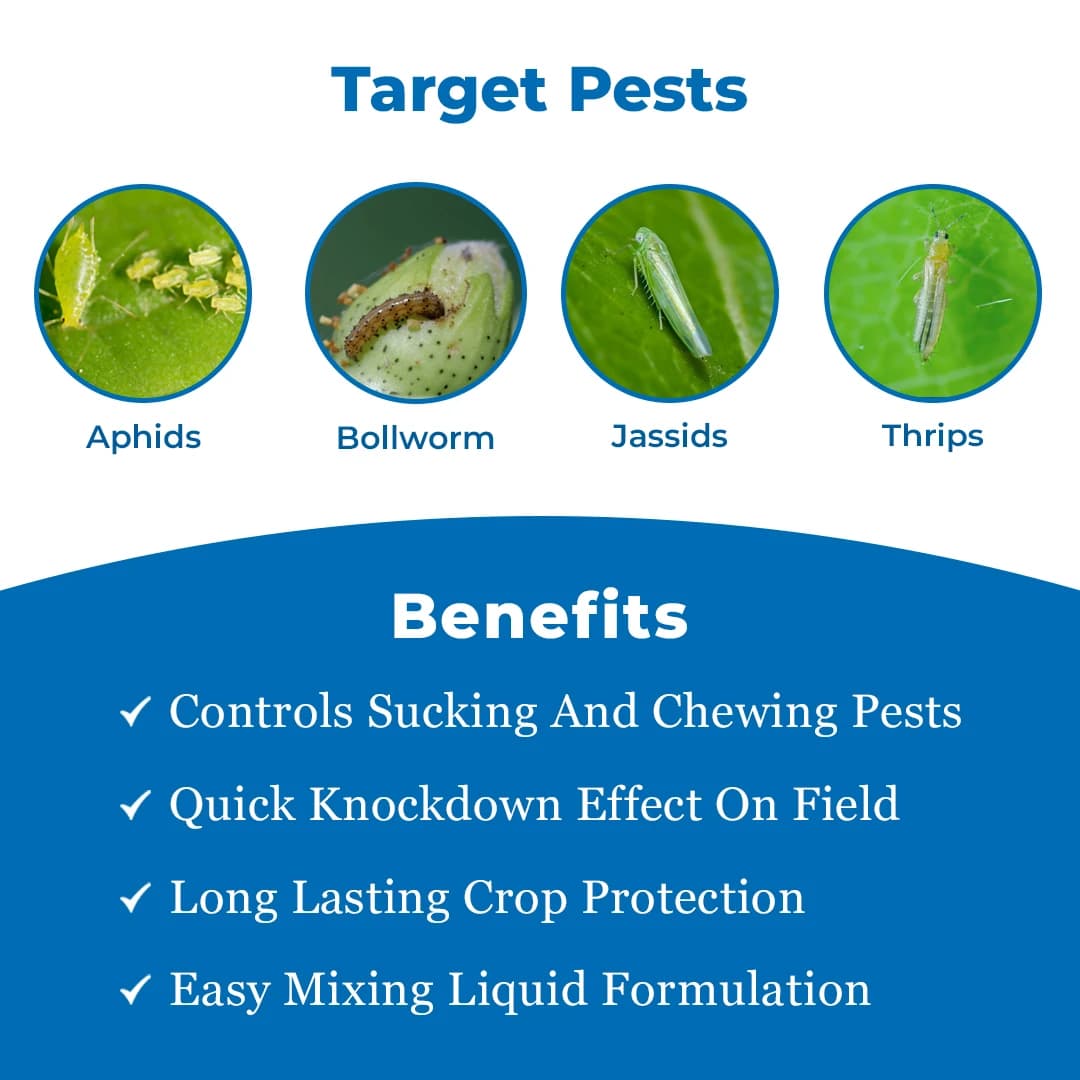 Target Pests

Aphids

Bollworm

Jassids

Thrips

Benefits

✓ Controls Sucking And Chewing Pests

✓ Quick Knockdown Effect On Field

✓ Long Lasting Crop Protection

✓ Easy Mixing Liquid Formulation